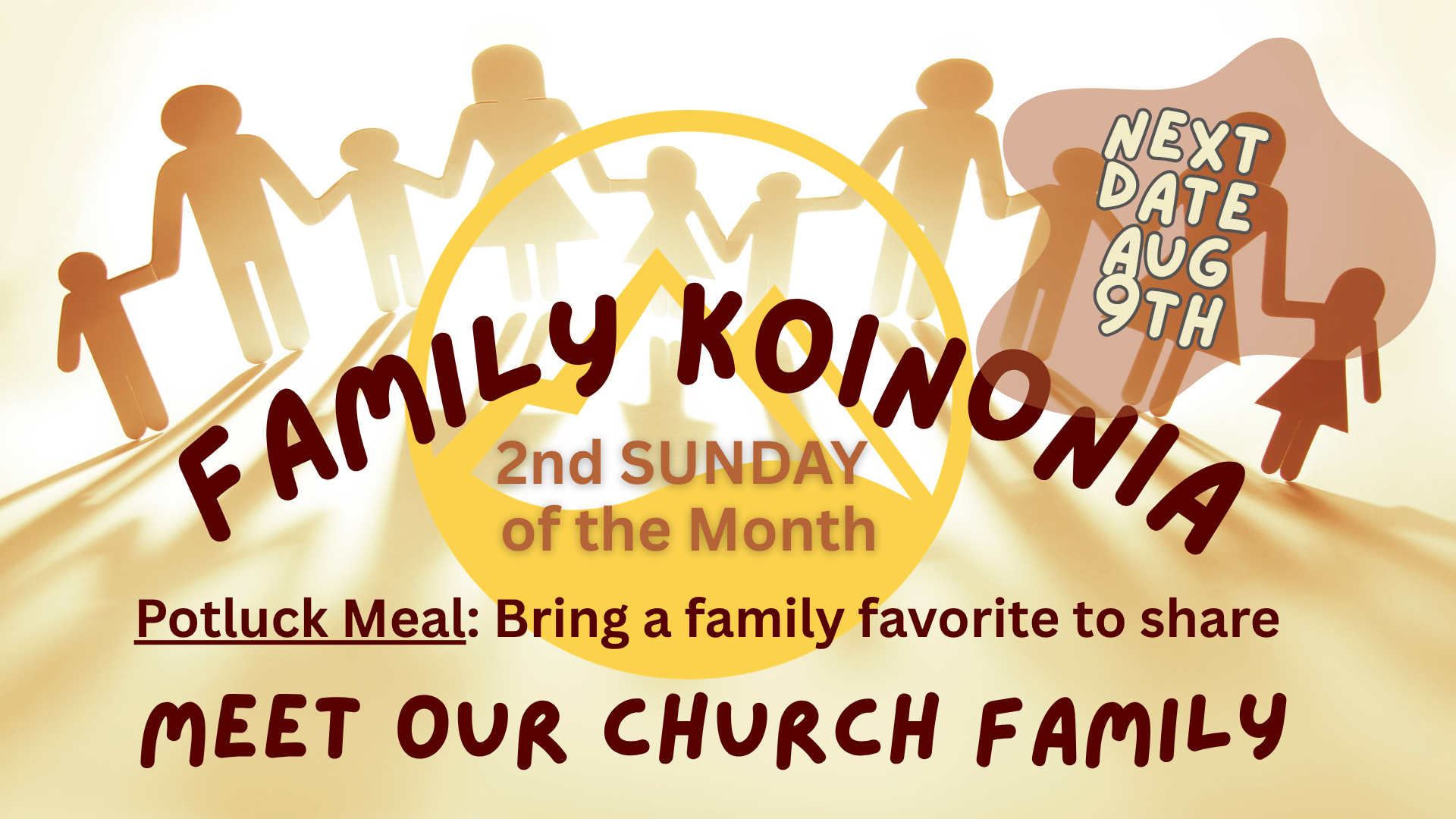 NEXT DATE AUG 9TH

FAMILY KOINONIA

2nd SUNDAY of the Month

Potluck Meal: Bring a family favorite to share

MEET OUR CHURCH FAMILY